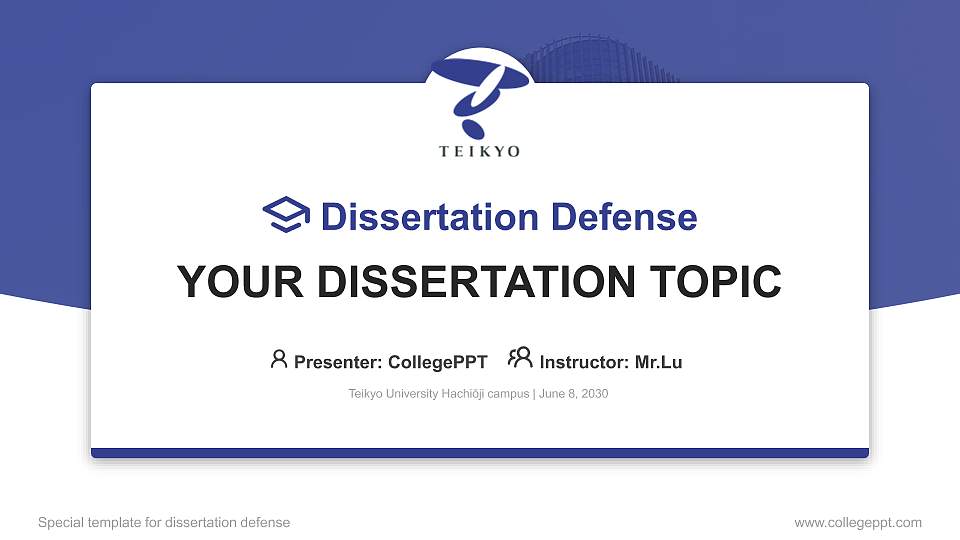 TEIKYO

Dissertation Defense

YOUR DISSERTATION TOPIC

Presenter: CollegePPT Instructor: Mr.Lu

Teikyo University Hachiōji campus | June 8, 2030

Special template for dissertation defense

www.collegeppt.com